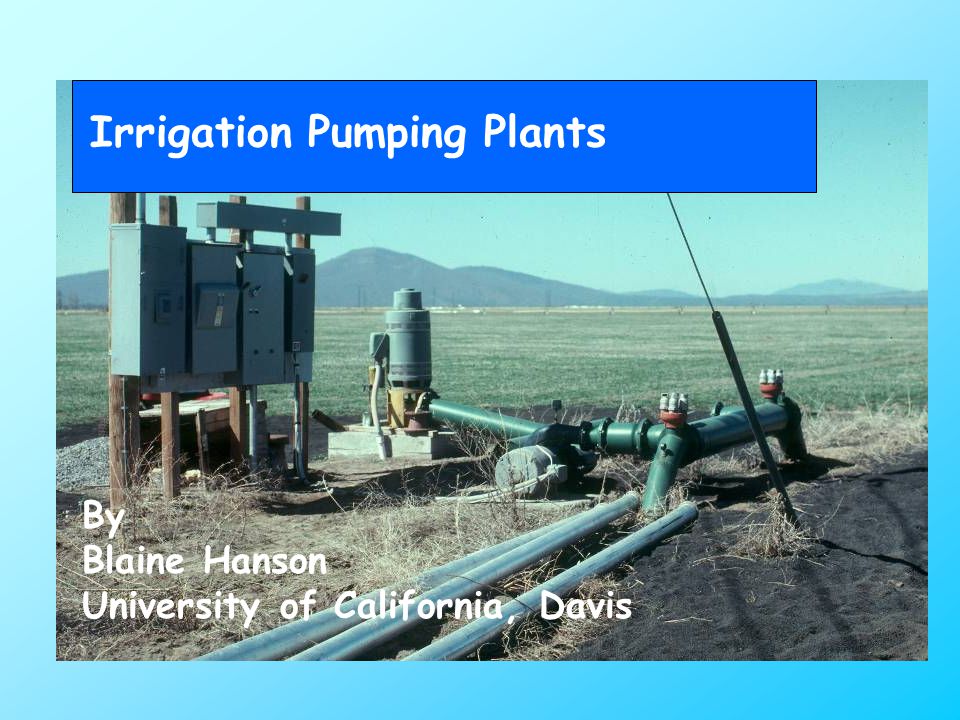 Irrigation Pumping Plants

By
Blaine Hanson
University of California, Davis